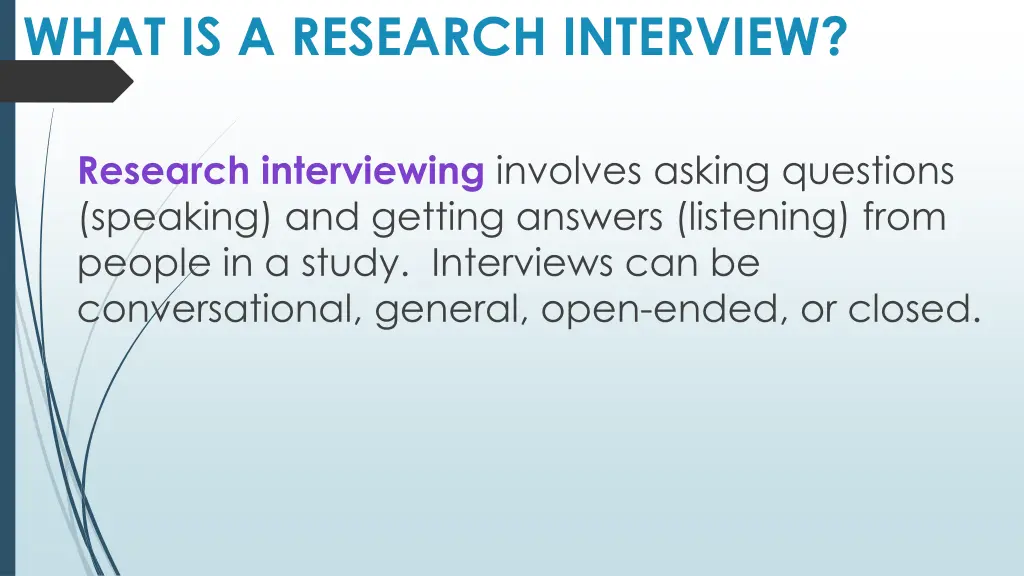 WHAT IS A RESEARCH INTERVIEW?

Research interviewing involves asking questions (speaking) and getting answers (listening) from people in a study. Interviews can be conversational, general, open-ended, or closed.